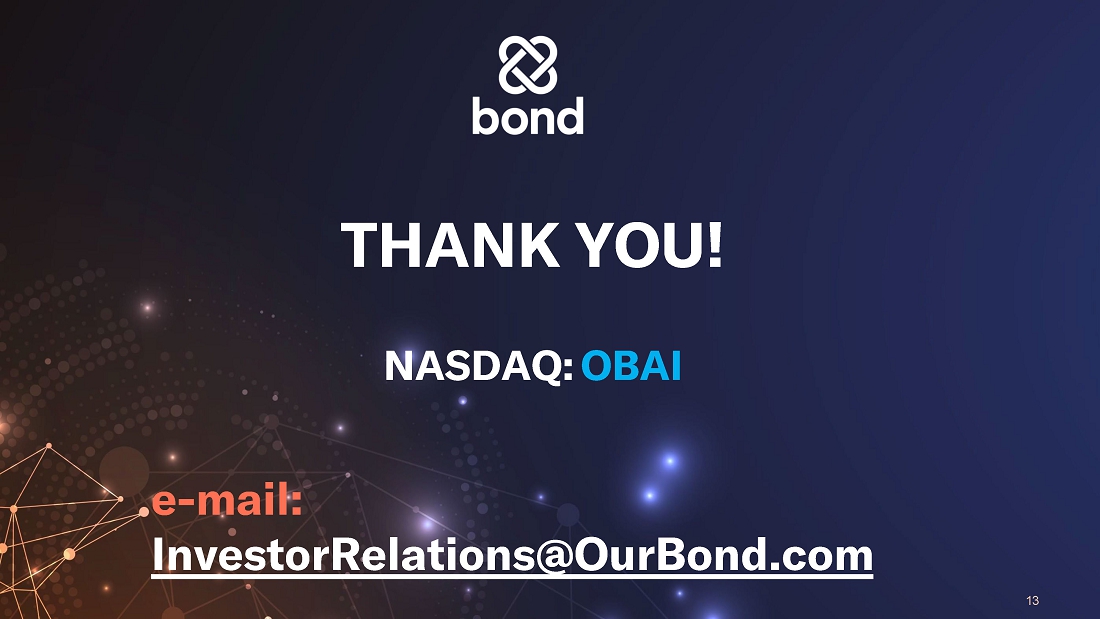 bond

THANK YOU!

NASDAQ: OBAI

e-mail:
InvestorRelations@OurBond.com

13